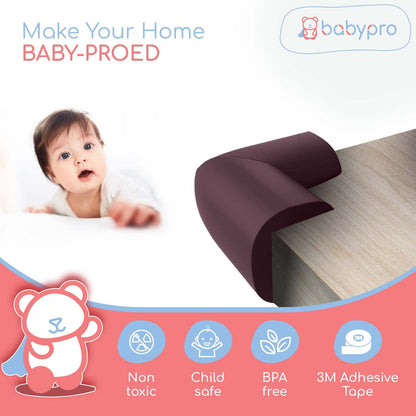 Make Your Home
BABY-PROED

babypro

Non toxic

Child safe

BPA free

3M Adhesive Tape